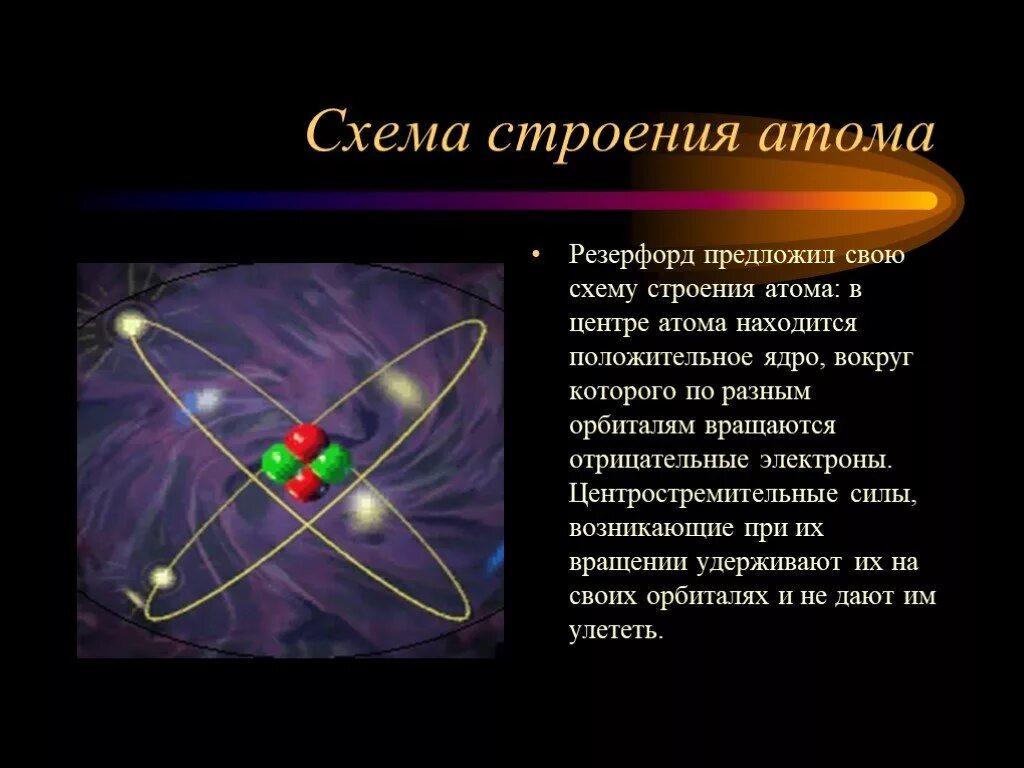 Схема строения атома

• Резерфорд предложил свою схему строения атома: в центре атома находится положительное ядро, вокруг которого по разным орбиталям вращаются отрицательные электроны. Центростремительные силы, возникающие при их вращении удерживают их на своих орбиталях и не дают им улететь.